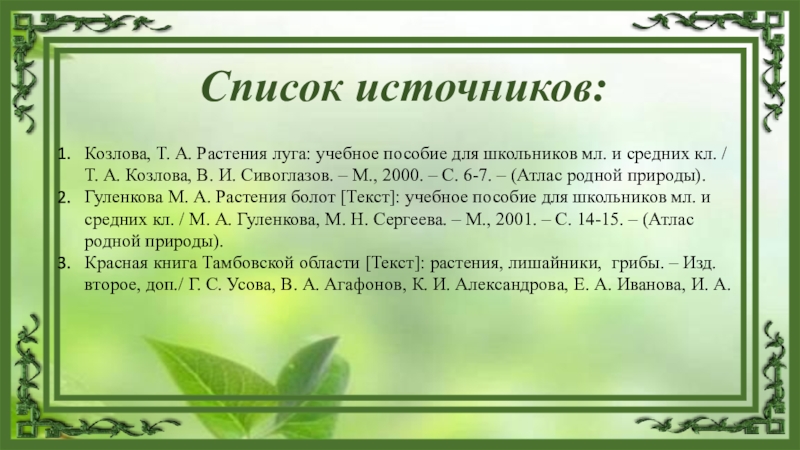 Список источников:

1. Козлова, Т. А. Растения луга: учебное пособие для школьников мл. и средних кл. / Т. А. Козлова, В. И. Сивоглазов. – М., 2000. – С. 6-7. – (Атлас родной природы).
2. Гуленкова М. А. Растения болот [Текст]: учебное пособие для школьников мл. и средних кл. / М. А. Гуленкова, М. Н. Сергеева. – М., 2001. – С. 14-15. – (Атлас родной природы).
3. Красная книга Тамбовской области [Текст]: растения, лишайники, грибы. – Изд. второе, доп./ Г. С. Усова, В. А. Агафонов, К. И. Александрова, Е. А. Иванова, И. А.